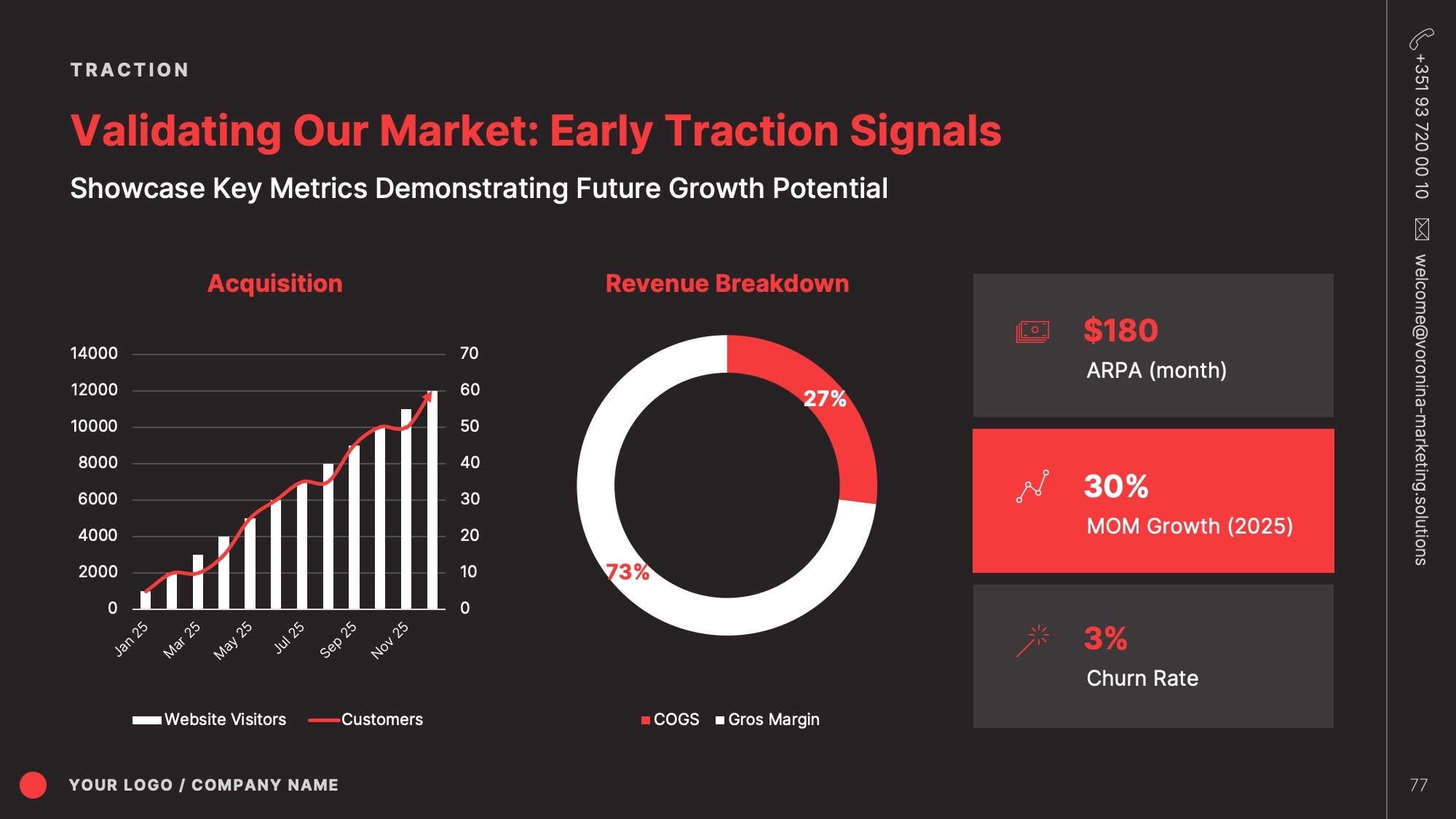 TRACTION

Validating Our Market: Early Traction Signals

Showcase Key Metrics Demonstrating Future Growth Potential

Acquisition

14000
12000
10000
8000
6000
4000
2000
0

70
60
50
40
30
20
10
0

Jan 25
Mar 25
May 25
Jul 25
Sep 25
Nov 25

Website Visitors
Customers

Revenue Breakdown

27%
73%

COGS
Gros Margin

$180
ARPA (month)

30%
MOM Growth (2025)

3%
Churn Rate

+351 93 720 00 10
welcome@voronina-marketing.solutions

YOUR LOGO / COMPANY NAME

77